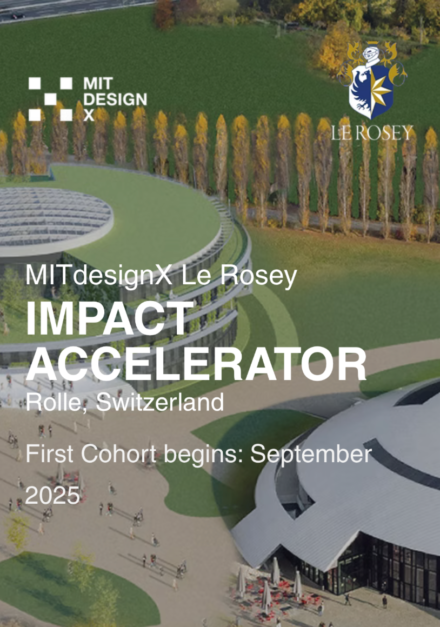 MIT DESIGN X

LE ROSEY

MITdesignX Le Rosey

IMPACT ACCELERATOR

Rolle, Switzerland

First Cohort begins: September 2025